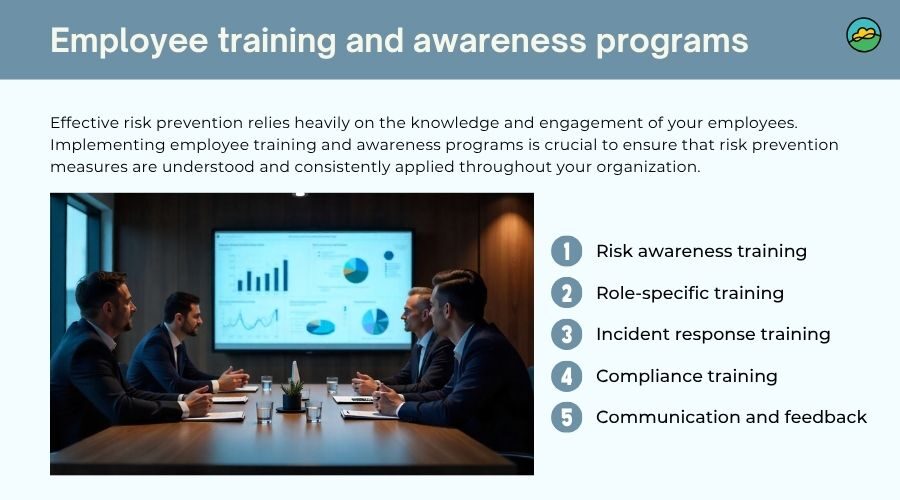 Employee training and awareness programs

Effective risk prevention relies heavily on the knowledge and engagement of your employees. Implementing employee training and awareness programs is crucial to ensure that risk prevention measures are understood and consistently applied throughout your organization.

1 Risk awareness training
2 Role-specific training
3 Incident response training
4 Compliance training
5 Communication and feedback